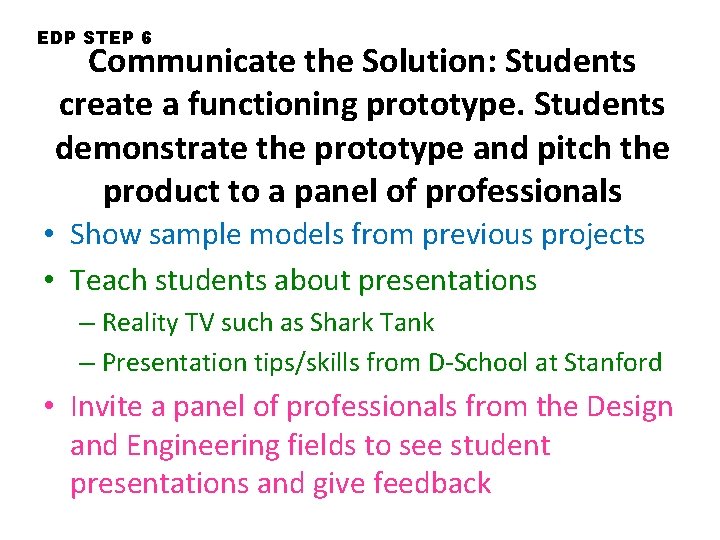 EDP STEP 6

Communicate the Solution: Students create a functioning prototype. Students demonstrate the prototype and pitch the product to a panel of professionals

• Show sample models from previous projects
• Teach students about presentations
– Reality TV such as Shark Tank
– Presentation tips/skills from D-School at Stanford
• Invite a panel of professionals from the Design and Engineering fields to see student presentations and give feedback